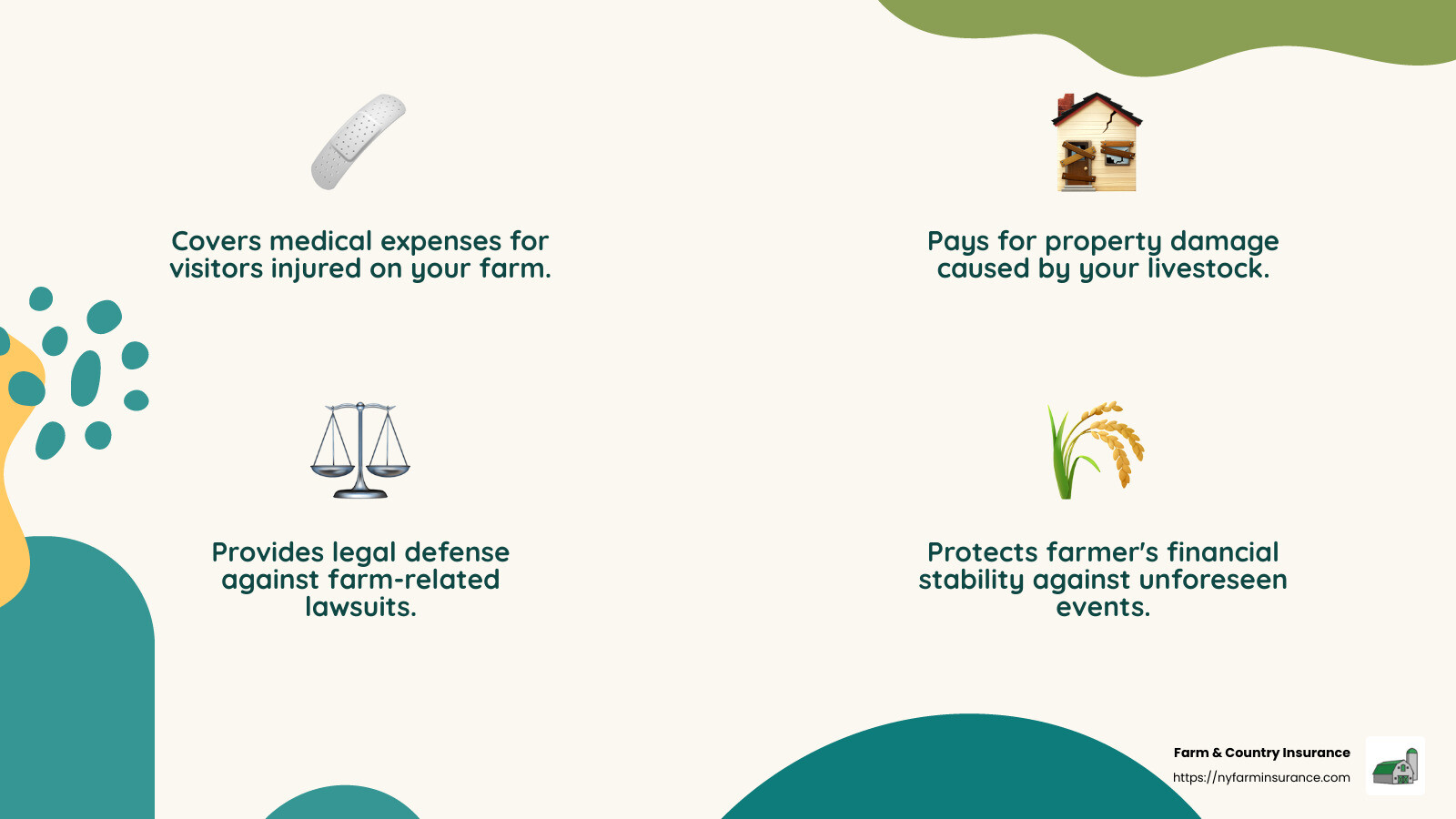 Covers medical expenses for visitors injured on your farm.

Pays for property damage caused by your livestock.

Provides legal defense against farm-related lawsuits.

Protects farmer's financial stability against unforeseen events.

Farm & Country Insurance
https://nyfarminsurance.com